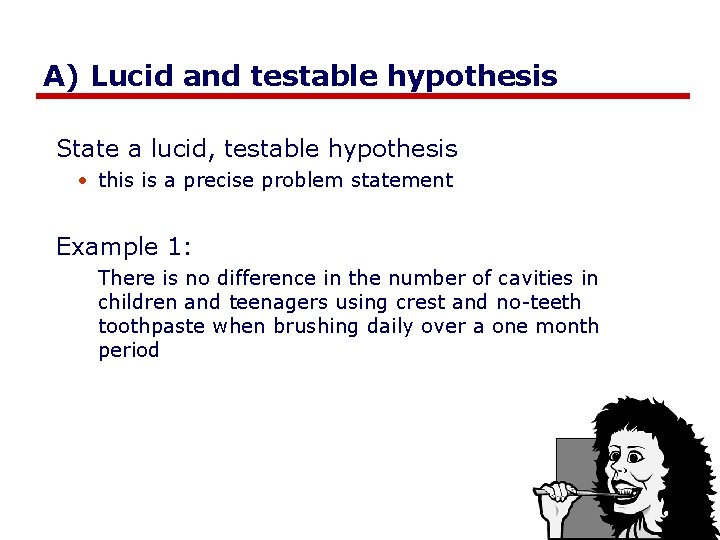 A) Lucid and testable hypothesis

State a lucid, testable hypothesis
• this is a precise problem statement

Example 1:
There is no difference in the number of cavities in children and teenagers using crest and no-teeth toothpaste when brushing daily over a one month period